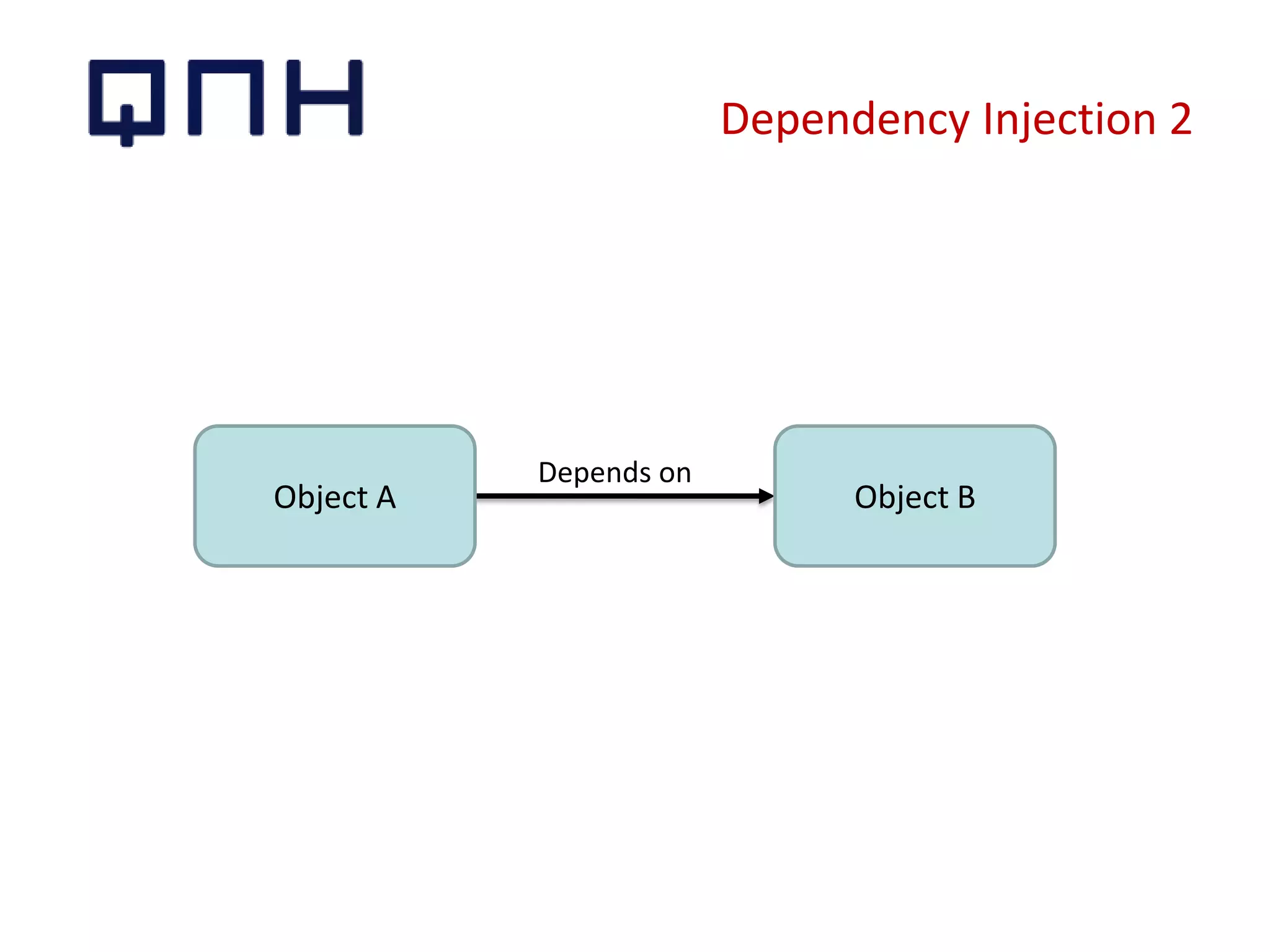 QNH

Dependency Injection 2

Object A

Depends on

Object B